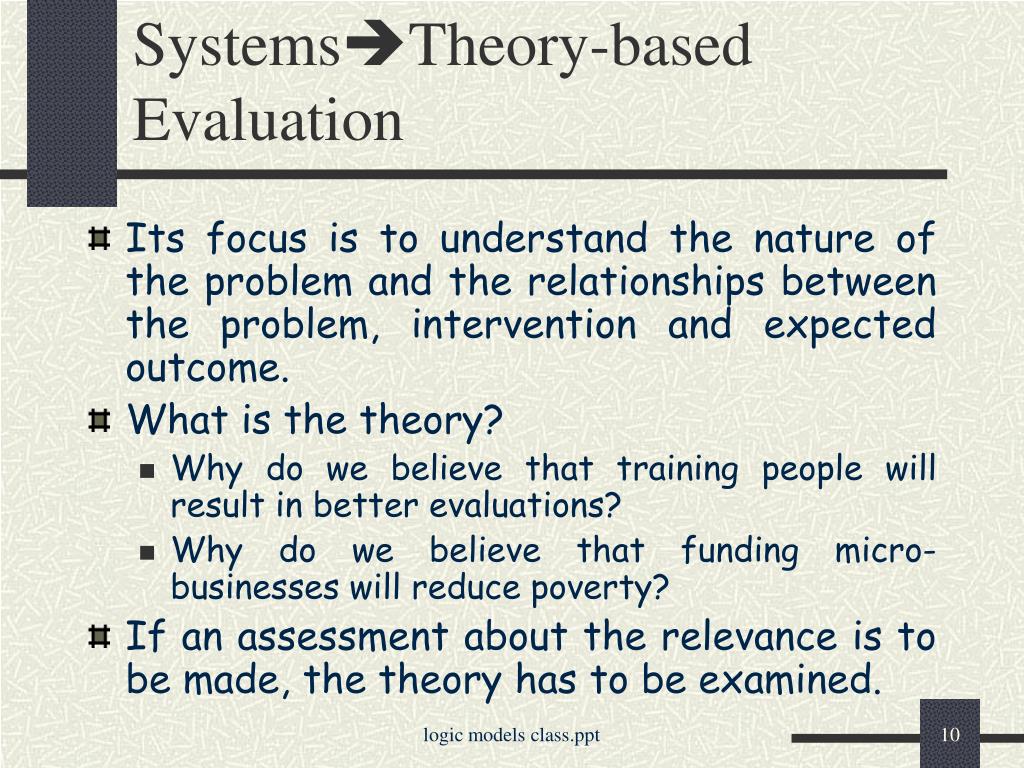 Systems➔Theory-based Evaluation

Its focus is to understand the nature of the problem and the relationships between the problem, intervention and expected outcome.

What is the theory?

Why do we believe that training people will result in better evaluations?

Why do we believe that funding micro-businesses will reduce poverty?

If an assessment about the relevance is to be made, the theory has to be examined.

logic models class.ppt

10